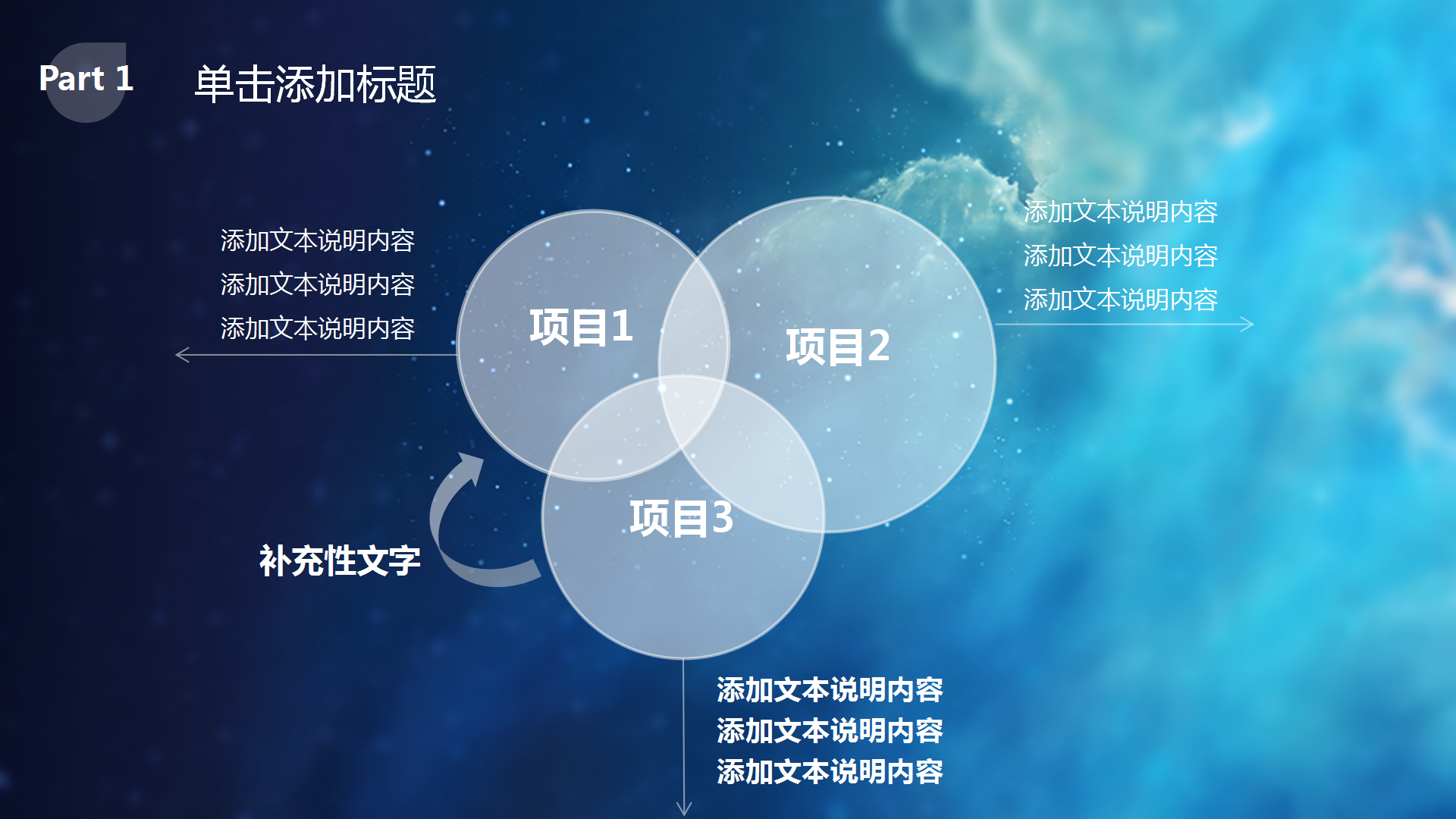 Part 1 单击添加标题

添加文本说明内容
添加文本说明内容
添加文本说明内容

项目1

项目2

添加文本说明内容
添加文本说明内容
添加文本说明内容

项目3

补充性文字

添加文本说明内容
添加文本说明内容
添加文本说明内容